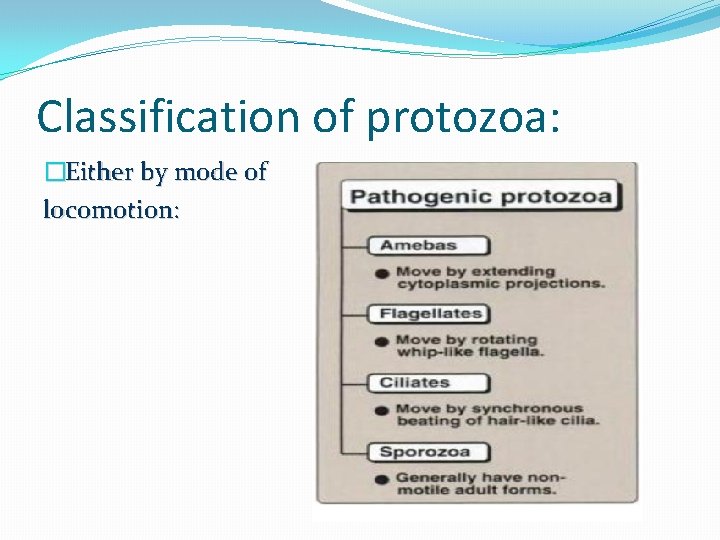 Classification of protozoa:

□Either by mode of locomotion:

Pathogenic protozoa

Amebas

● Move by extending cytoplasmic projections.

Flagellates

● Move by rotating whip-like flagella.

Ciliates

● Move by synchronous beating of hair-like cilia.

Sporozoa

● Generally have non-motile adult forms.